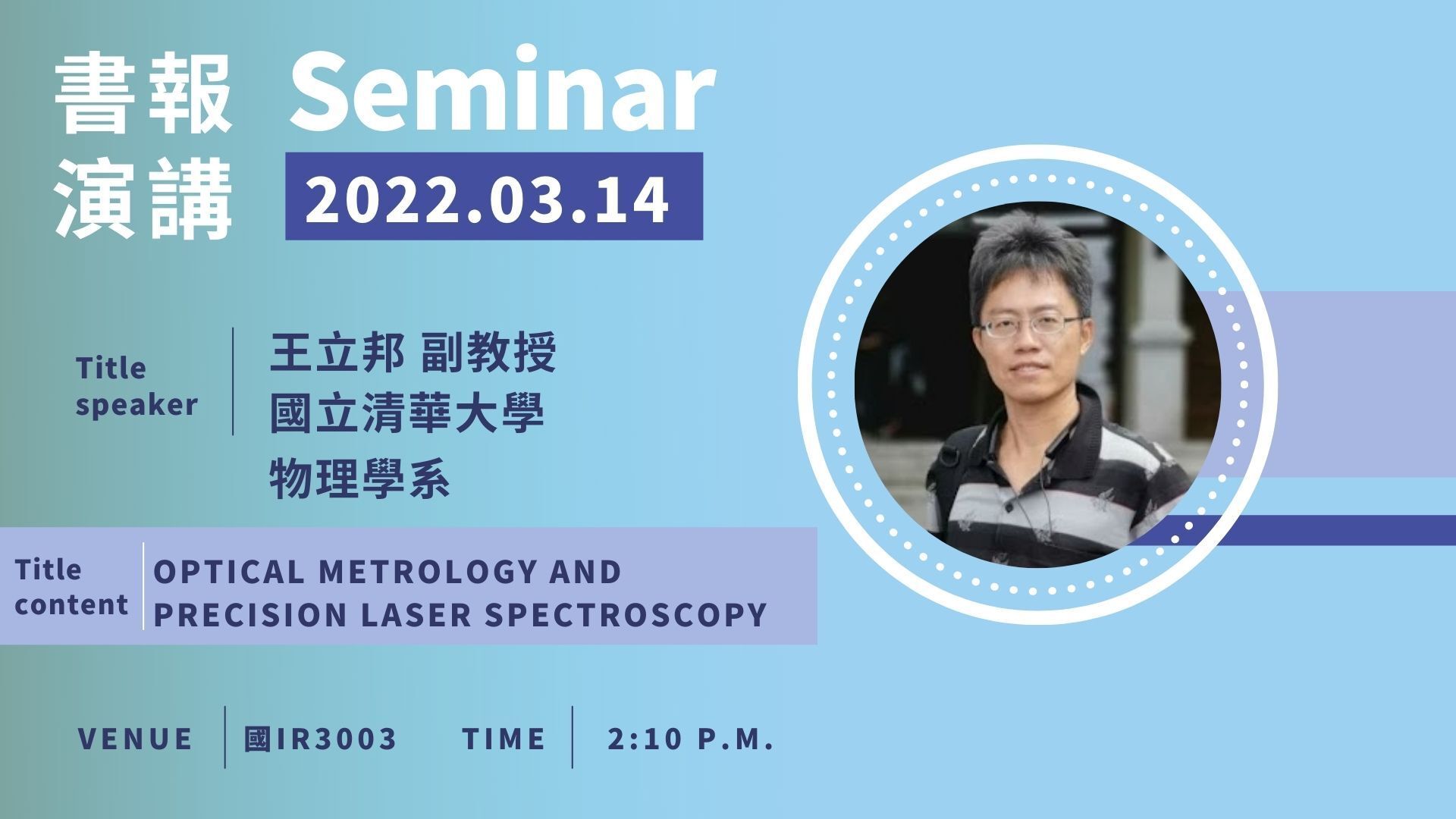 書報 演講 Seminar

2022.03.14

Title speaker

王立邦 副教授
國立清華大學
物理學系

Title content

OPTICAL METROLOGY AND PRECISION LASER SPECTROSCOPY

VENUE 國IR3003 TIME 2:10 P.M.